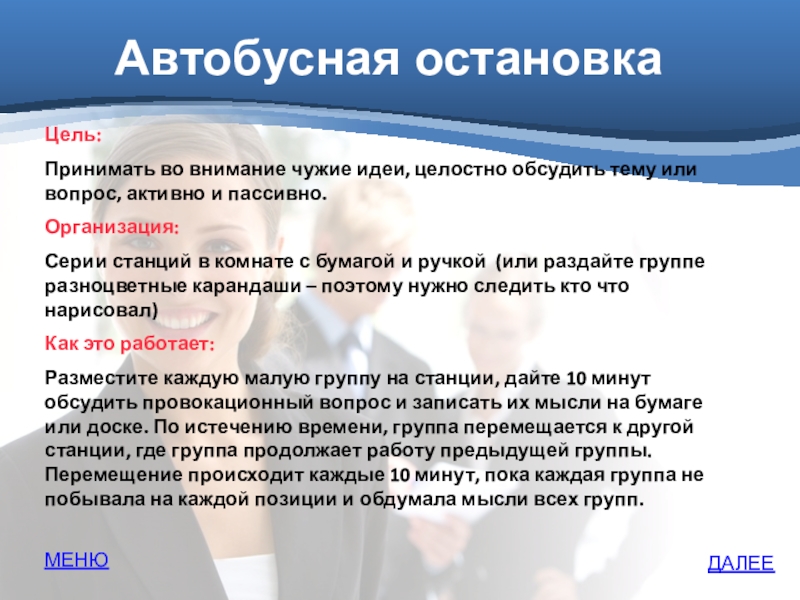 Автобусная остановка

Цель:

Принимать во внимание чужие идеи, целостно обсудить тему или вопрос, активно и пассивно.

Организация:

Серии станций в комнате с бумагой и ручкой (или раздайте группе разноцветные карандаши – поэтому нужно следить кто что нарисовал)

Как это работает:

Разместите каждую малую группу на станции, дайте 10 минут обсудить провокационный вопрос и записать их мысли на бумаге или доске. По истечению времени, группа перемещается к другой станции, где группа продолжает работу предыдущей группы. Перемещение происходит каждые 10 минут, пока каждая группа не побывала на каждой позиции и обдумала мысли всех групп.

МЕНЮ

ДАЛЕЕ